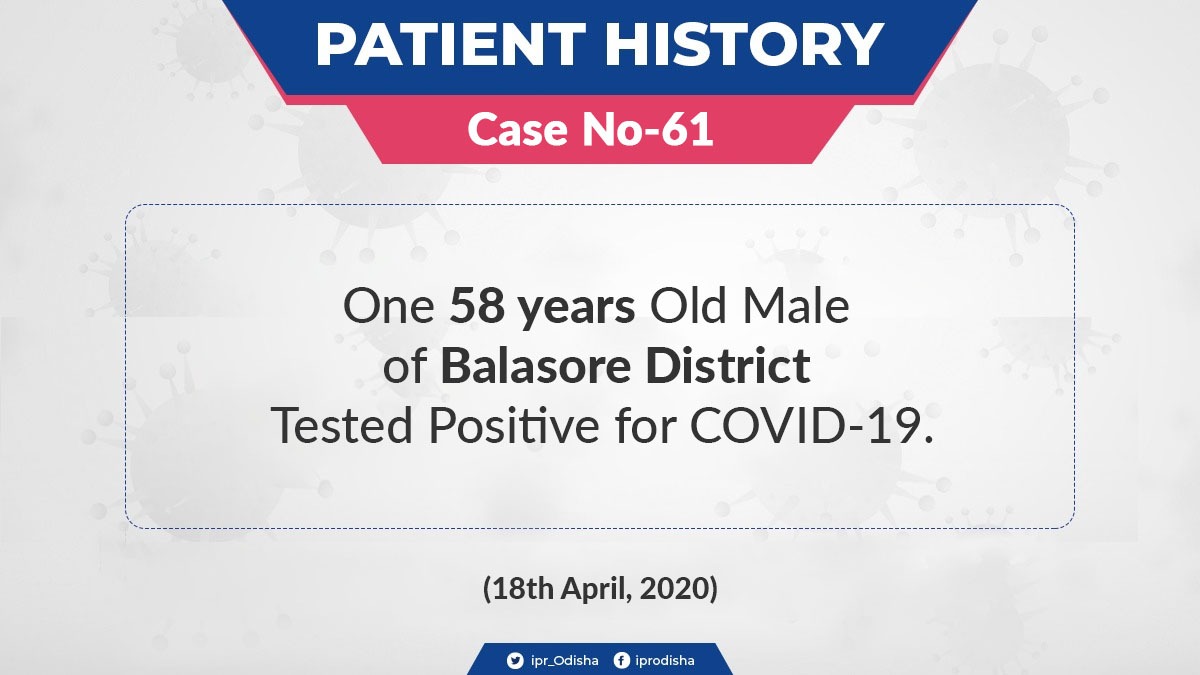 PATIENT HISTORY

Case No-61

One 58 years Old Male of Balasore District Tested Positive for COVID-19.

(18th April, 2020)

ipr_Odisha iprodisha